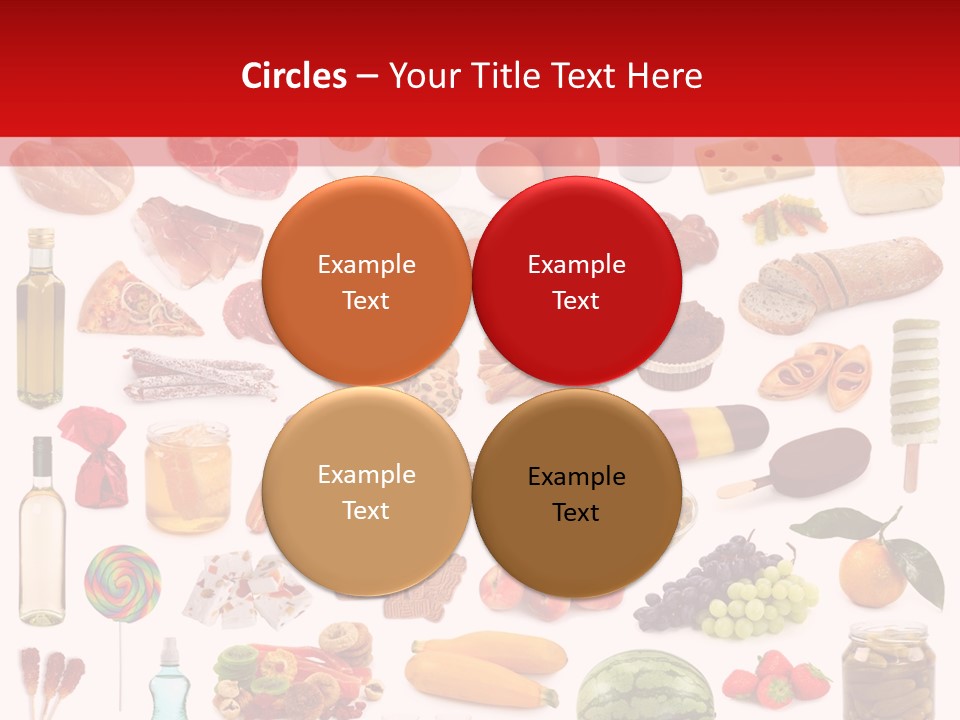 Circles – Your Title Text Here

Example Text

Example Text

Example Text

Example Text